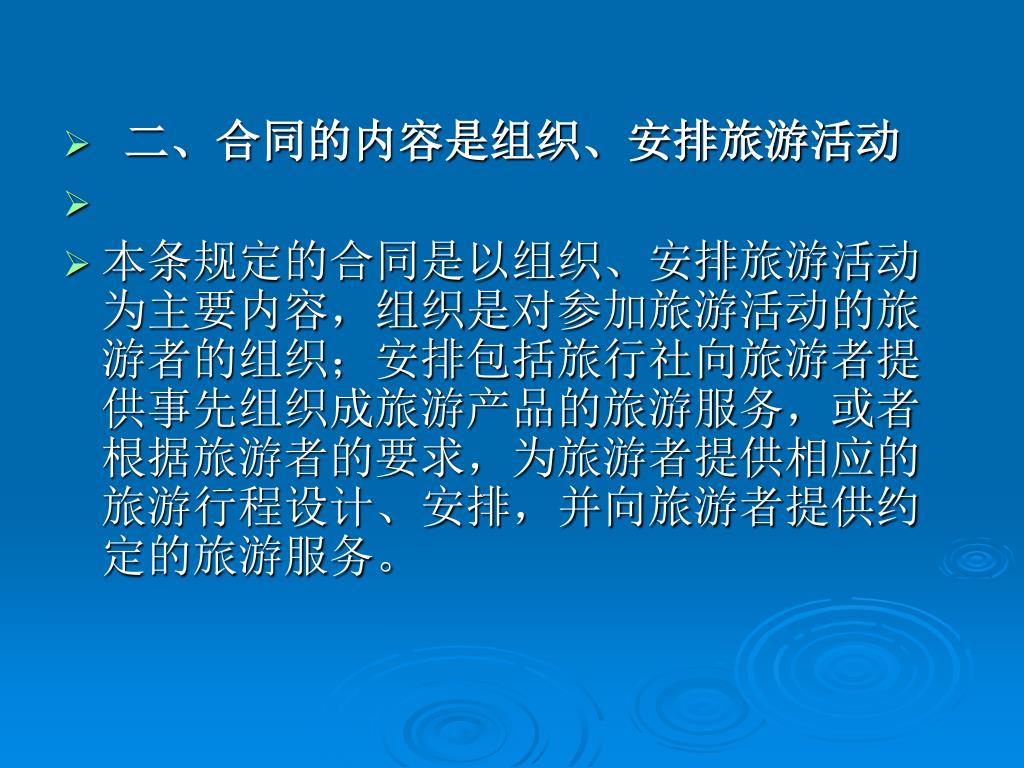 二、合同的内容是组织、安排旅游活动

本条规定的合同是以组织、安排旅游活动为主要内容，组织是对参加旅游活动的旅游者的组织；安排包括旅行社向旅游者提供事先组织成旅游产品的旅游服务，或者根据旅游者的要求，为旅游者提供相应的旅游行程设计、安排，并向旅游者提供约定的旅游服务。